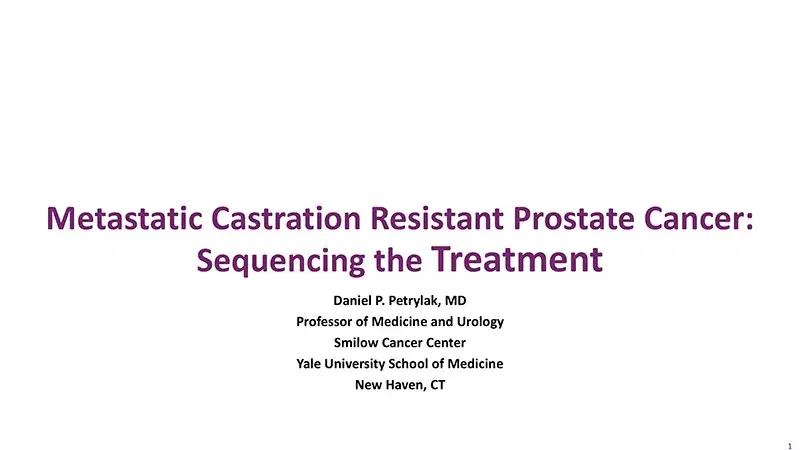 Metastatic Castration Resistant Prostate Cancer: Sequencing the Treatment

Daniel P. Petrylak, MD
Professor of Medicine and Urology
Smilow Cancer Center
Yale University School of Medicine
New Haven, CT

1